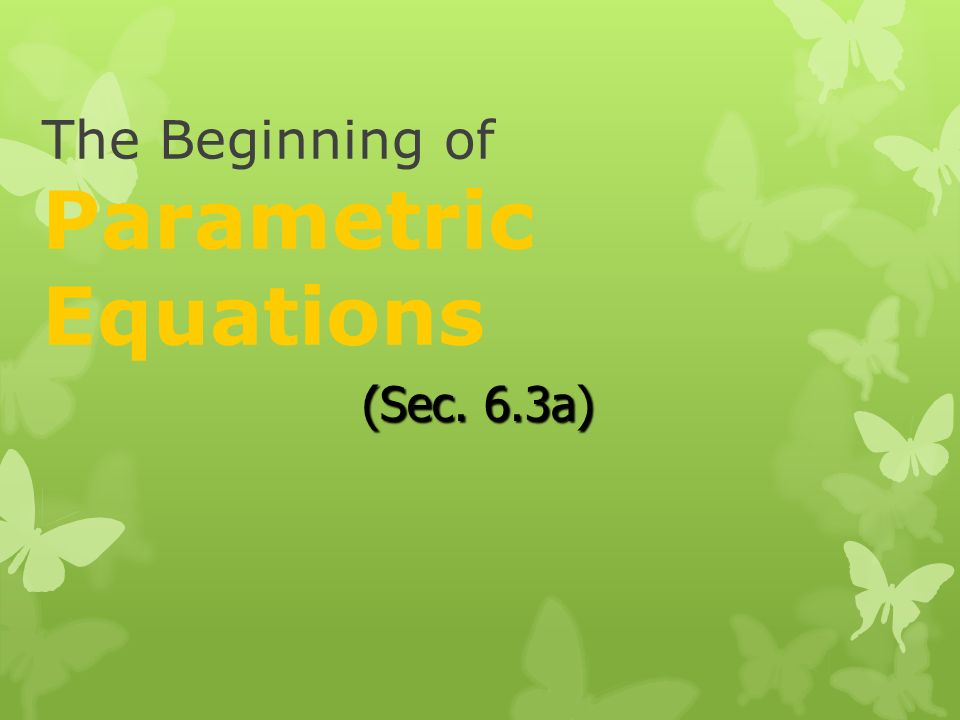 The Beginning of
Parametric Equations

(Sec. 6.3a)